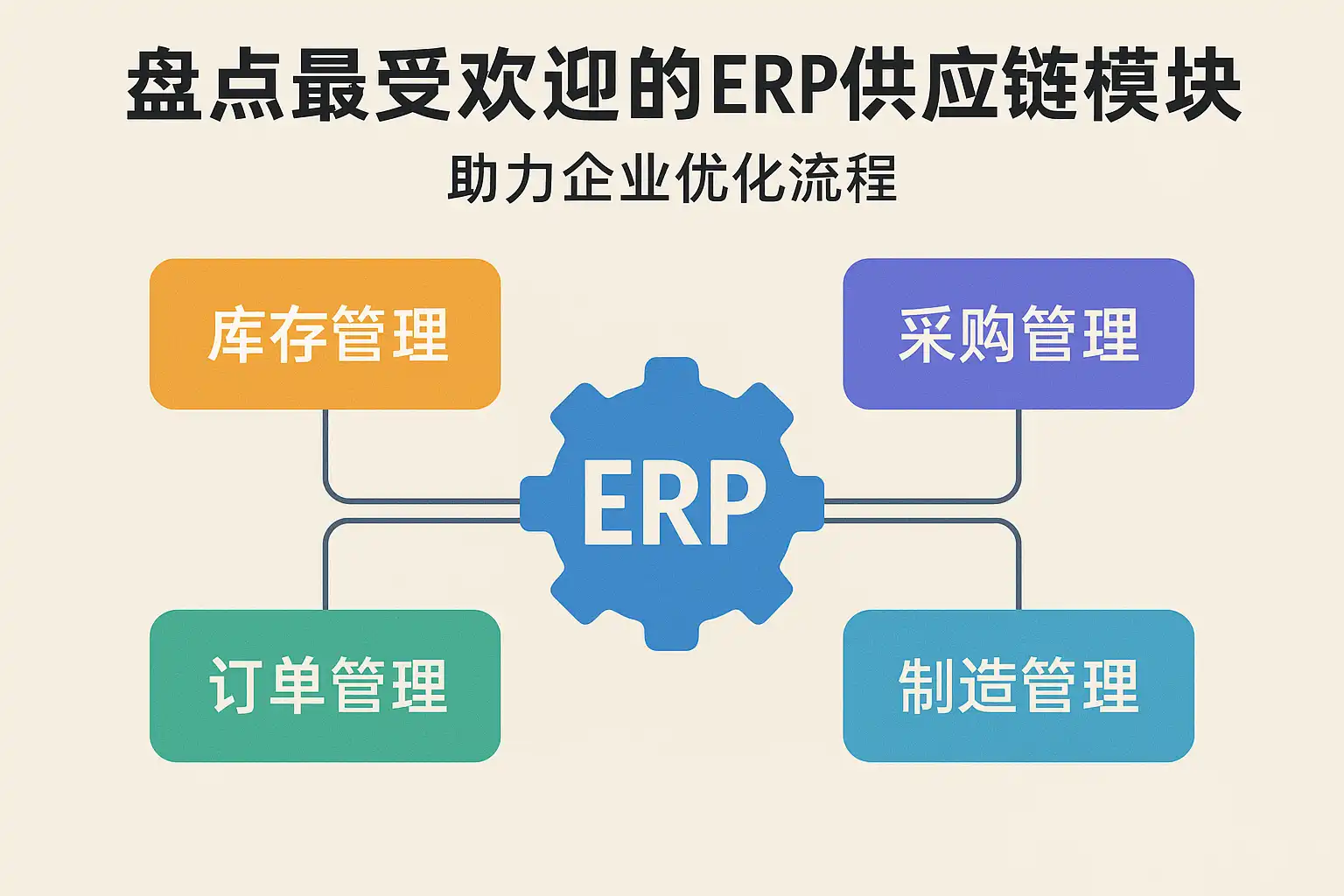 盘点最受欢迎的ERP供应链模块

助力企业优化流程

库存管理

采购管理

ERP

订单管理

制造管理